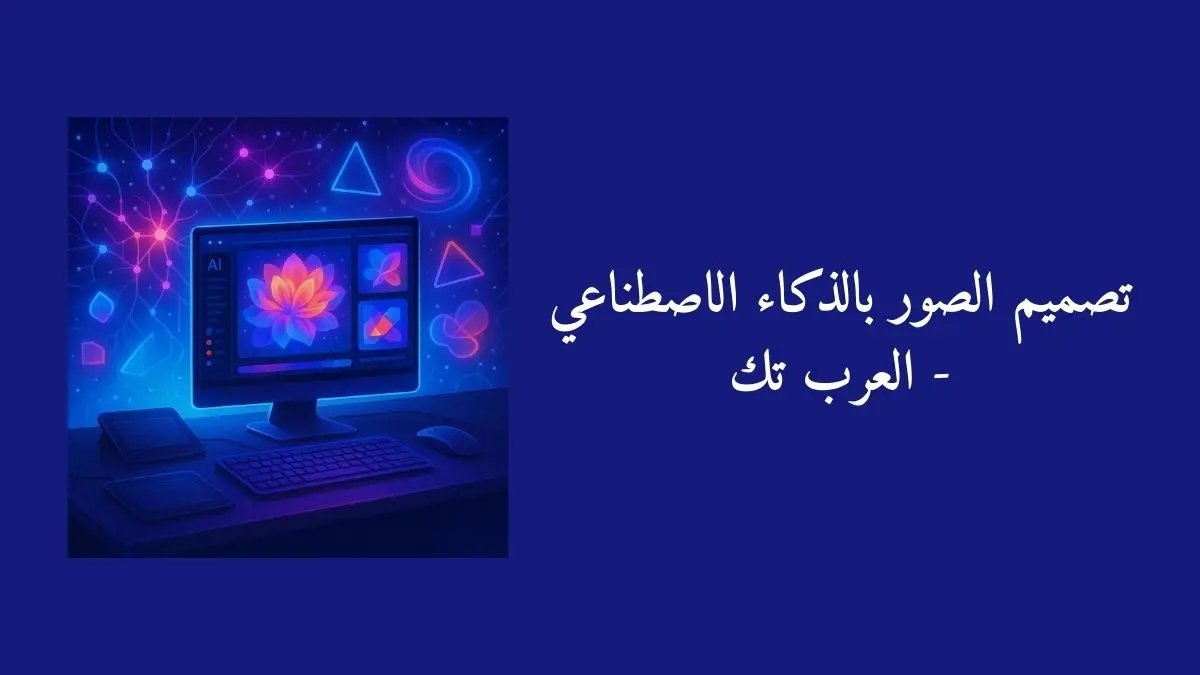 AI

تصميم الصور بالذكاء الاصطناعي - العرب تك